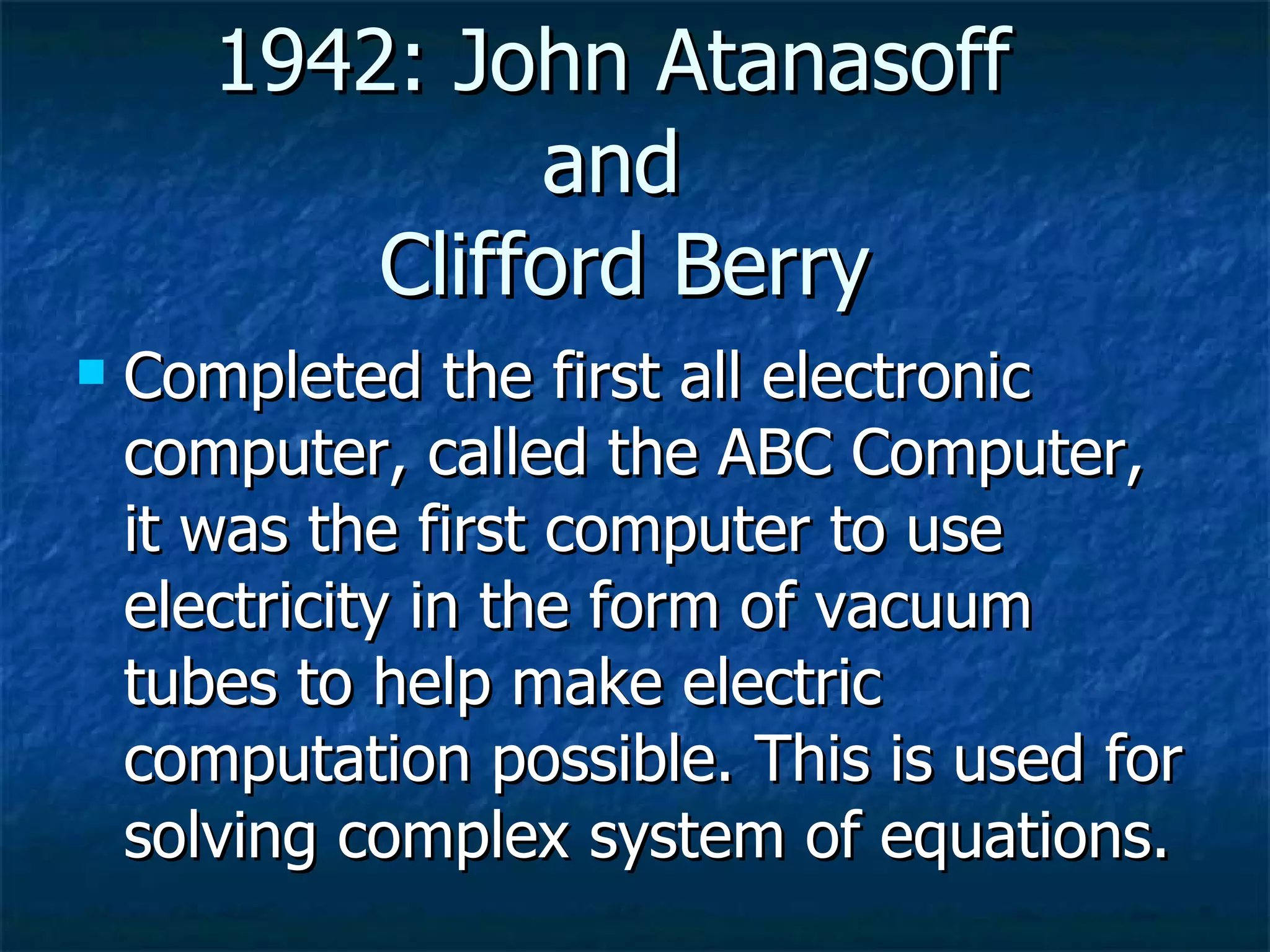 1942: John Atanasoff
and
Clifford Berry

Completed the first all electronic computer, called the ABC Computer, it was the first computer to use electricity in the form of vacuum tubes to help make electric computation possible. This is used for solving complex system of equations.